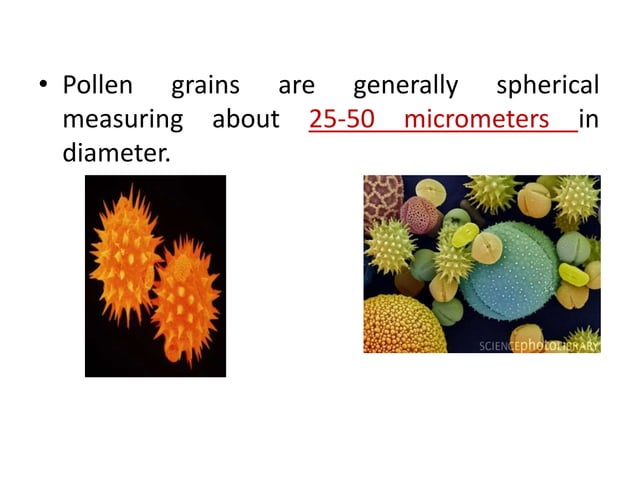 • Pollen grains are generally spherical measuring about 25-50 micrometers in diameter.

SCIENCEphotoLIBRARY